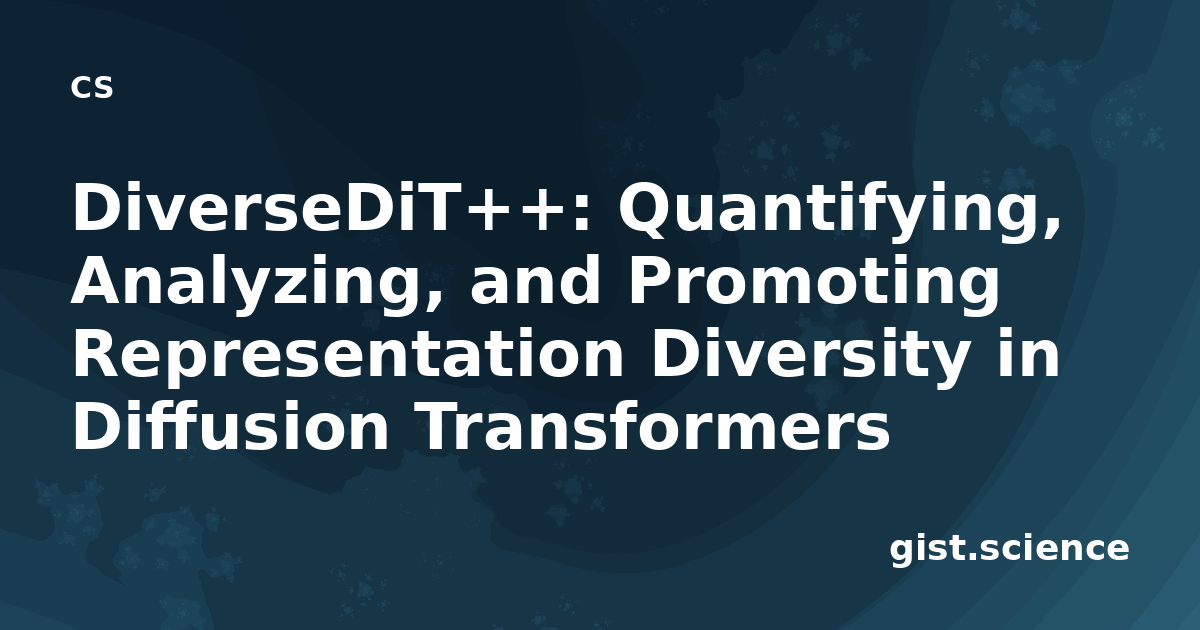 CS

DiverseDiT++: Quantifying, Analyzing, and Promoting Representation Diversity in Diffusion Transformers

gist.science